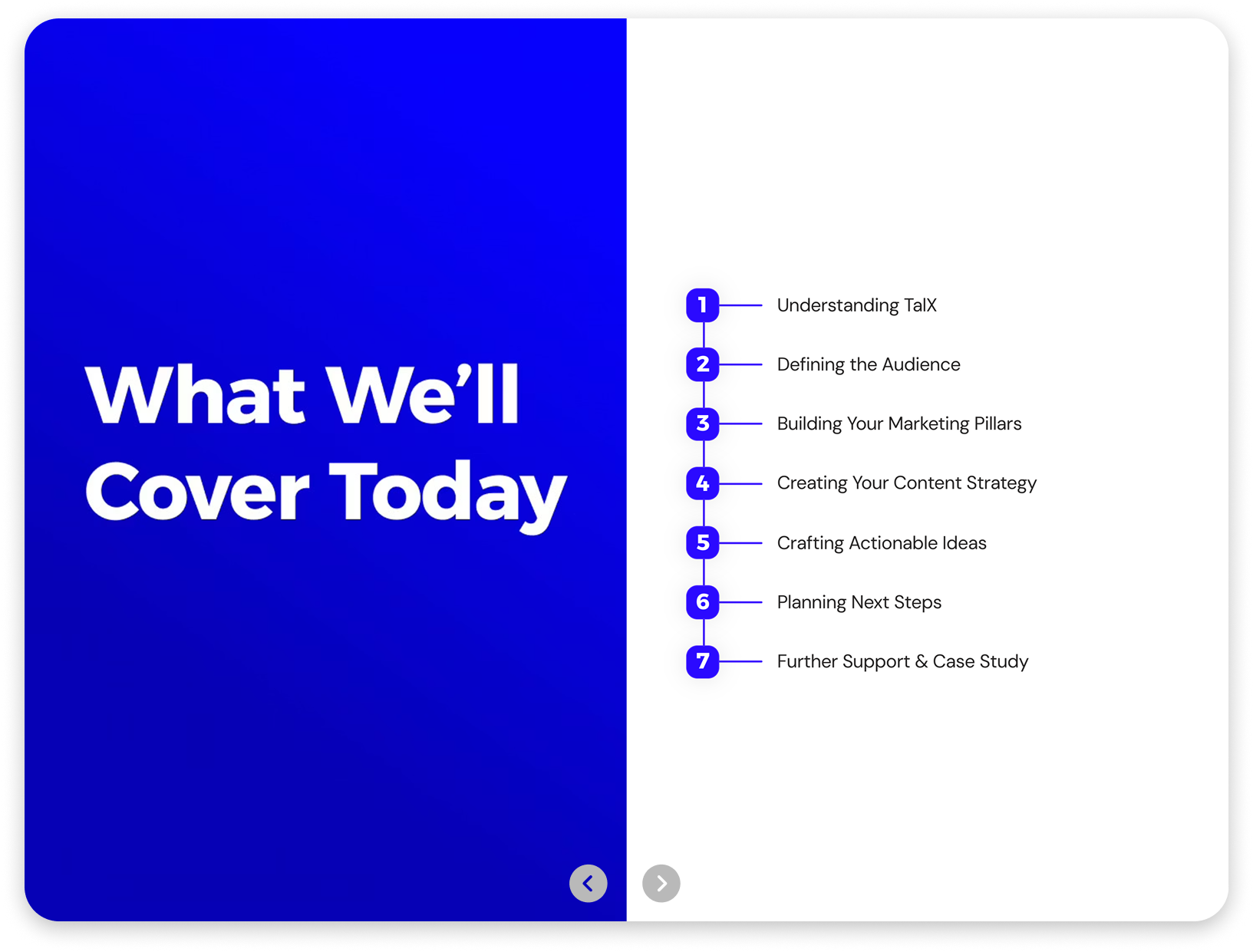 What We'll Cover Today

1 Understanding TalX

2 Defining the Audience

3 Building Your Marketing Pillars

4 Creating Your Content Strategy

5 Crafting Actionable Ideas

6 Planning Next Steps

7 Further Support & Case Study